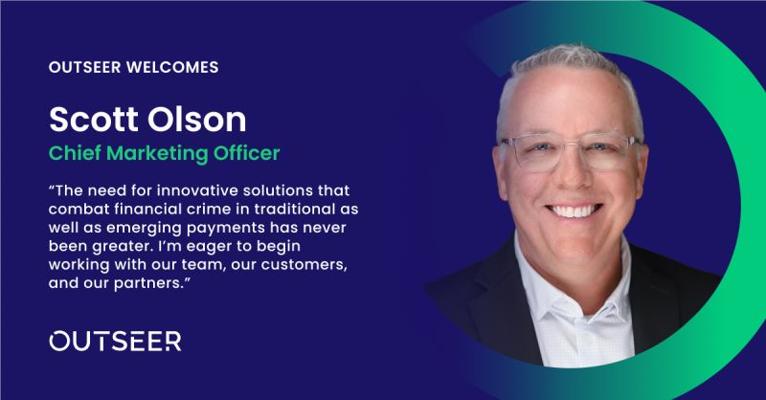 OUTSEER WELCOMES

Scott Olson

Chief Marketing Officer

“The need for innovative solutions that combat financial crime in traditional as well as emerging payments has never been greater. I’m eager to begin working with our team, our customers, and our partners.”

OUTSEER